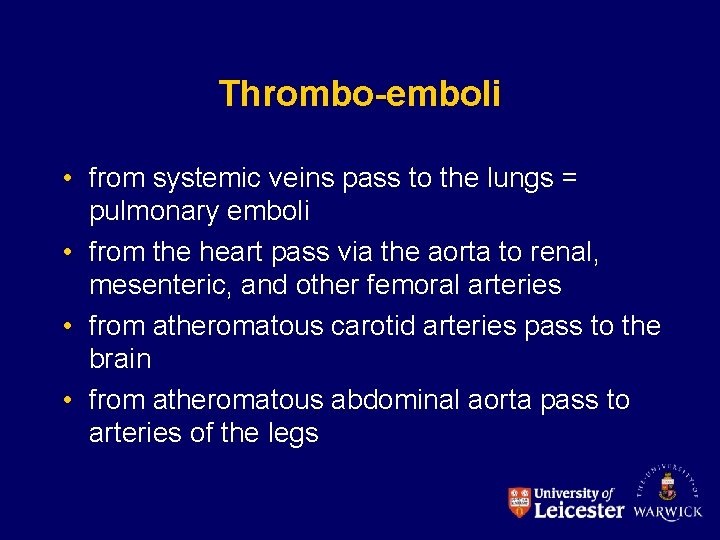 Thrombo-emboli

• from systemic veins pass to the lungs = pulmonary emboli
• from the heart pass via the aorta to renal, mesenteric, and other femoral arteries
• from atheromatous carotid arteries pass to the brain
• from atheromatous abdominal aorta pass to arteries of the legs

University of Leicester

THE UNIVERSITY OF WARWICK